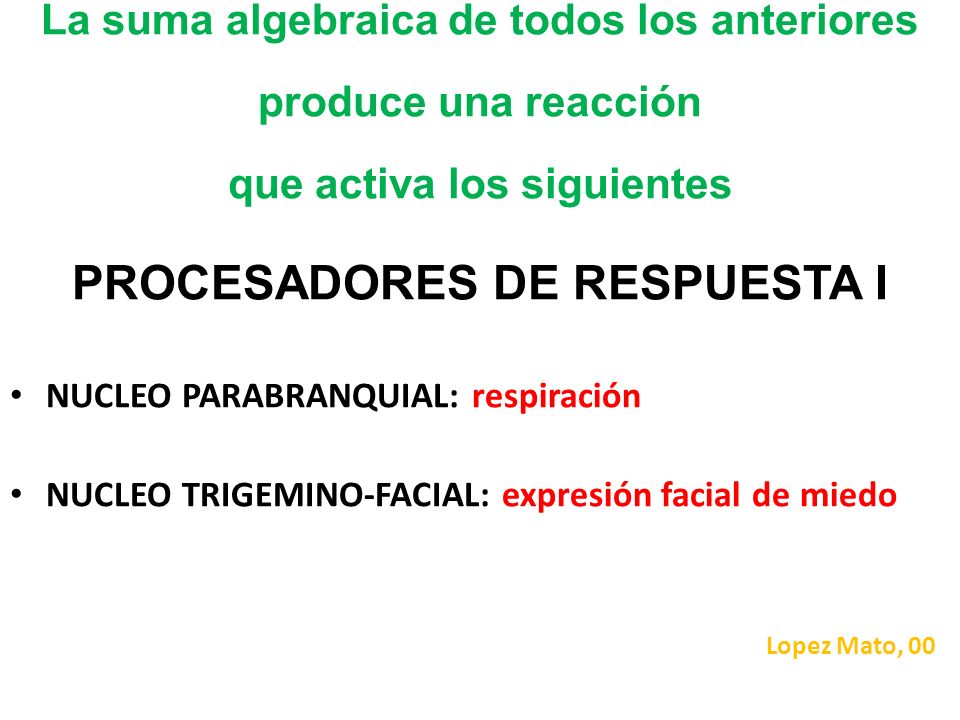 La suma algebraica de todos los anteriores produce una reacción que activa los siguientes

PROCESADORES DE RESPUESTA I

• NUCLEO PARABRANQUIAL: respiración

• NUCLEO TRIGEMINO-FACIAL: expresión facial de miedo

Lopez Mato, 00